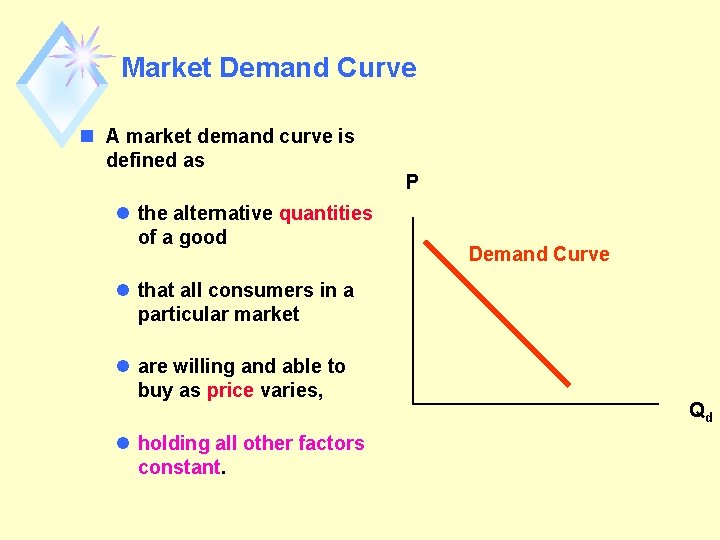 Market Demand Curve

A market demand curve is defined as

the alternative quantities of a good

that all consumers in a particular market

are willing and able to buy as price varies,

holding all other factors constant.

P

Demand Curve

$Q_d$